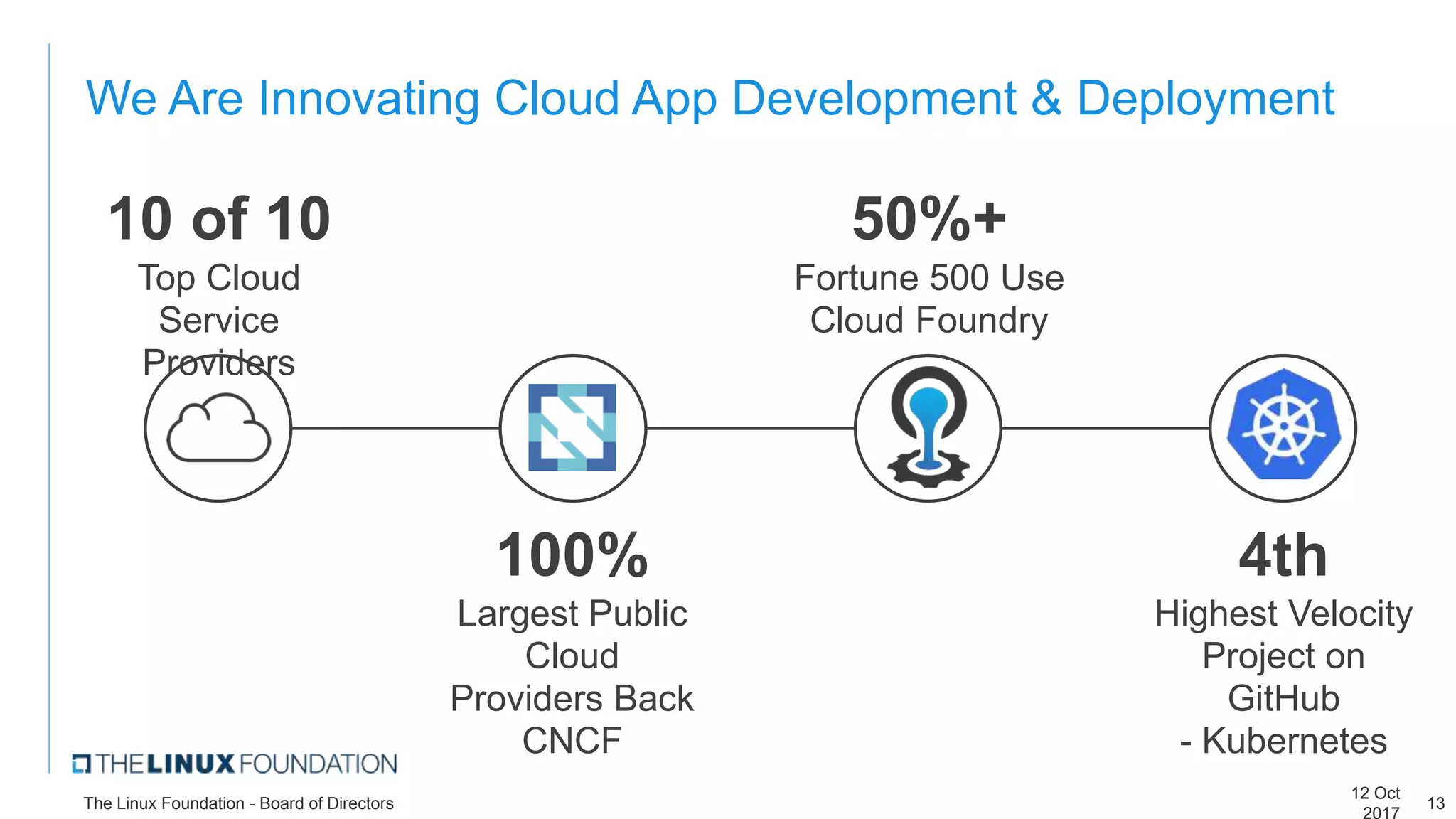 We Are Innovating Cloud App Development & Deployment

10 of 10
Top Cloud Service Providers

50%+
Fortune 500 Use Cloud Foundry

100%
Largest Public Cloud Providers Back CNCF

4th
Highest Velocity Project on GitHub - Kubernetes

THE LINUX FOUNDATION

The Linux Foundation - Board of Directors

12 Oct 2017

13